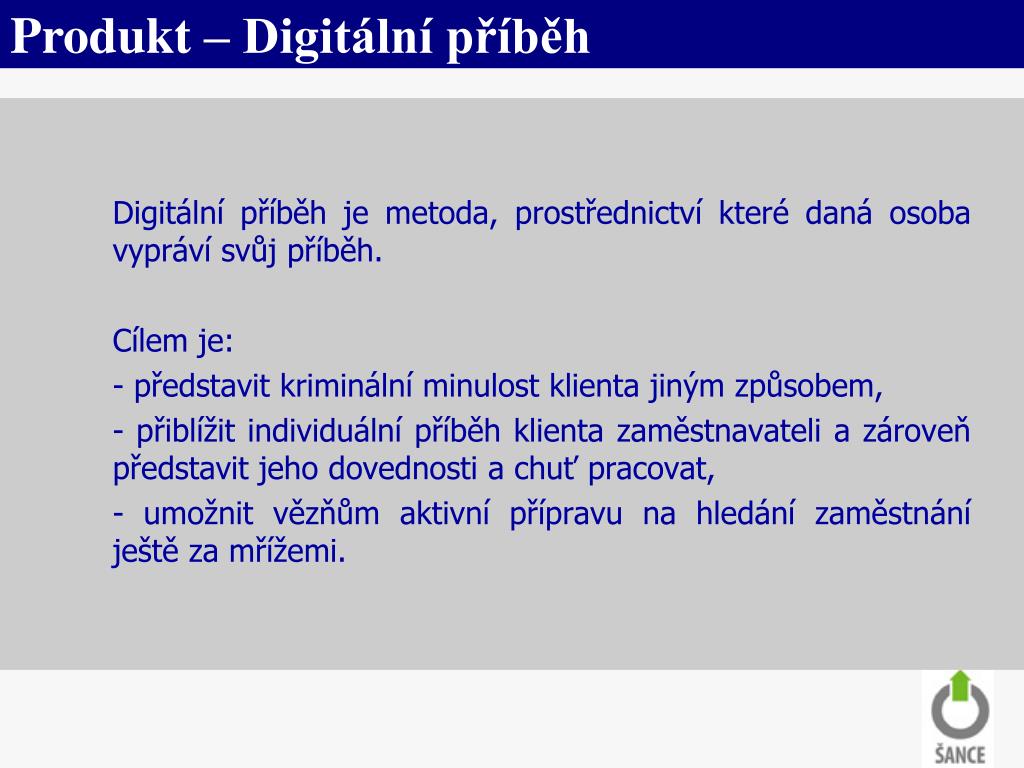 Produkt – Digitální příběh

Digitální příběh je metoda, prostřednictví které daná osoba vypráví svůj příběh.

Cílem je:

- představit kriminální minulost klienta jiným způsobem,

- přiblížit individuální příběh klienta zaměstnavateli a zároveň představit jeho dovednosti a chuť pracovat,

- umožnit vězňům aktivní přípravu na hledání zaměstnání ještě za mřížemi.

ŠANCE